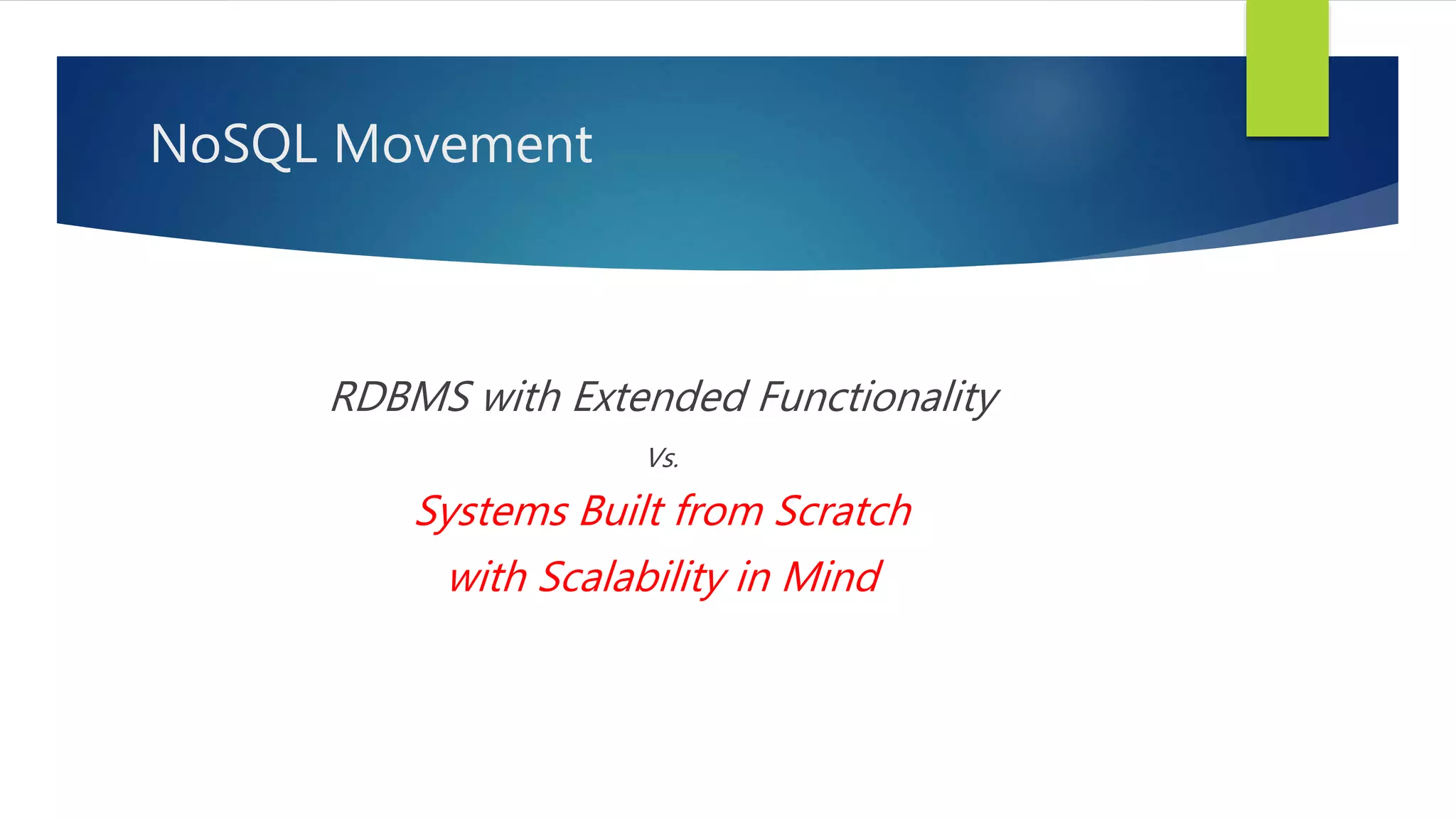 NoSQL Movement

RDBMS with Extended Functionality

Vs.

Systems Built from Scratch

with Scalability in Mind